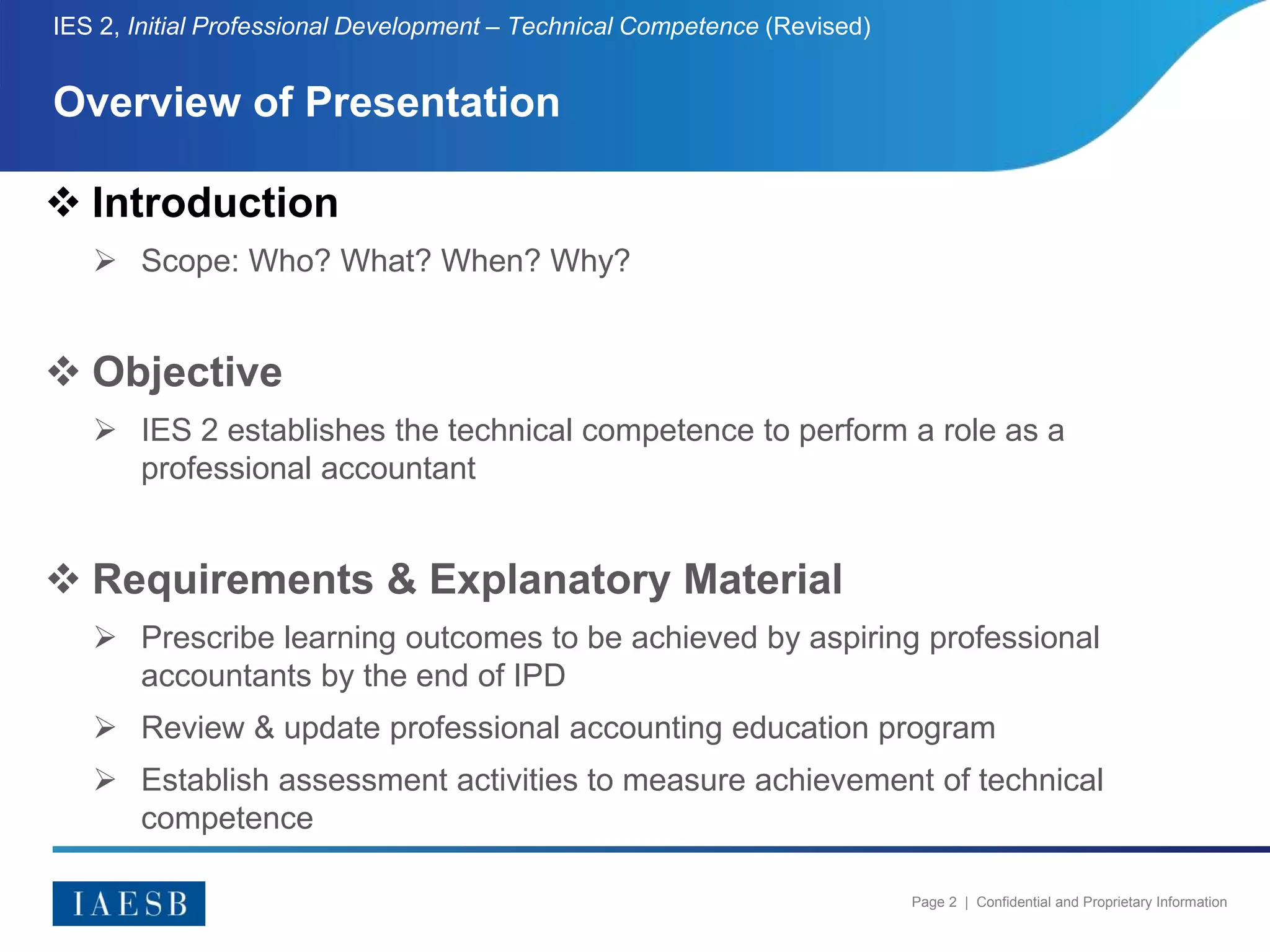 IES 2, Initial Professional Development – Technical Competence (Revised)

Overview of Presentation

❖ Introduction

➢ Scope: Who? What? When? Why?

❖ Objective

➢ IES 2 establishes the technical competence to perform a role as a professional accountant

❖ Requirements & Explanatory Material

➢ Prescribe learning outcomes to be achieved by aspiring professional accountants by the end of IPD

➢ Review & update professional accounting education program

➢ Establish assessment activities to measure achievement of technical competence

IAESB

Page 2 | Confidential and Proprietary Information